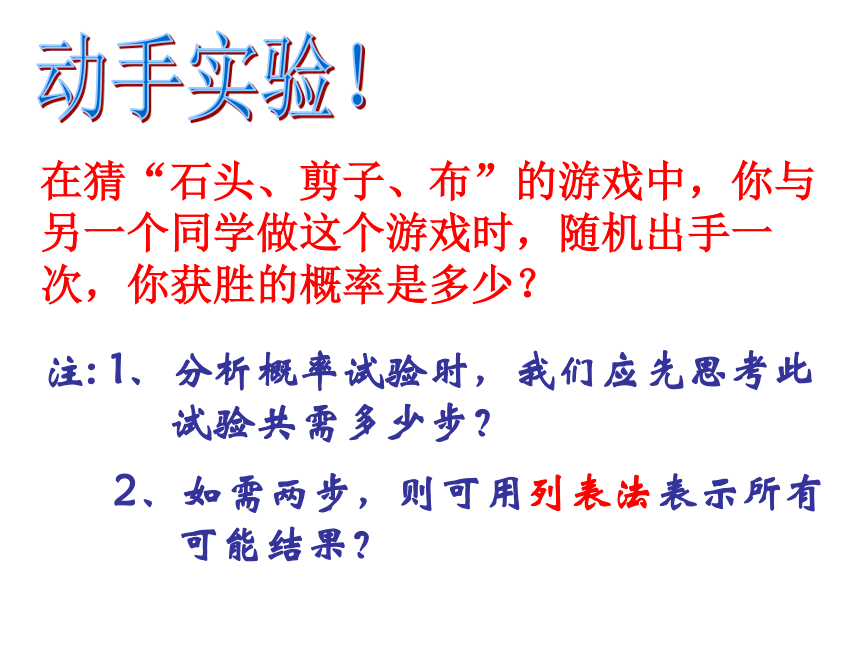 动手实验！

在猜“石头、剪子、布”的游戏中，你与另一个同学做这个游戏时，随机出手一次，你获胜的概率是多少？

注：1、分析概率试验时，我们应先思考此试验共需多少步？

2、如需两步，则可用列表法表示所有可能结果？